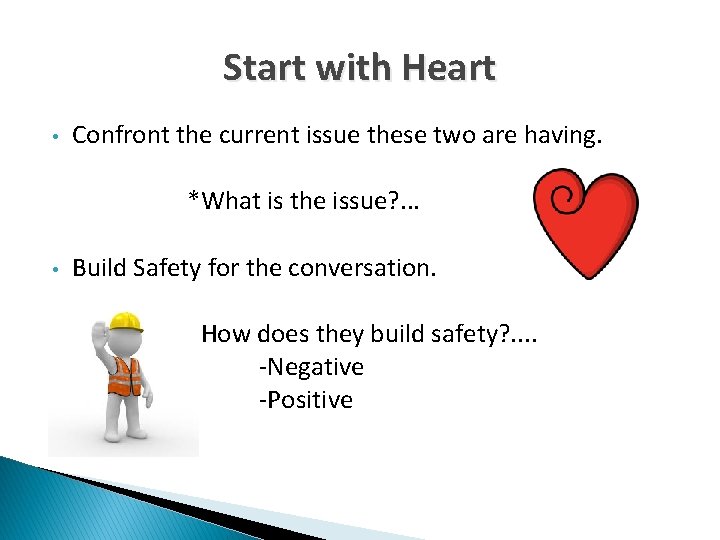 Start with Heart

• Confront the current issue these two are having.

*What is the issue?...

• Build Safety for the conversation.

How does they build safety?....
-Negative
-Positive